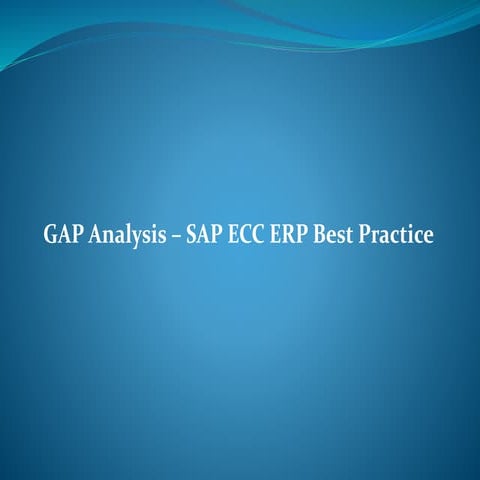 GAP Analysis – SAP ECC ERP Best Practice